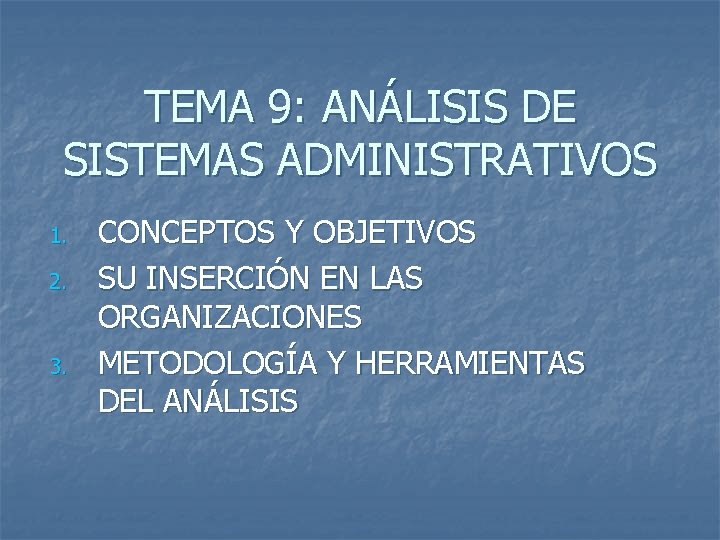 TEMA 9: ANÁLISIS DE SISTEMAS ADMINISTRATIVOS

1. CONCEPTOS Y OBJETIVOS
2. SU INSERCIÓN EN LAS ORGANIZACIONES
3. METODOLOGÍA Y HERRAMIENTAS DEL ANÁLISIS